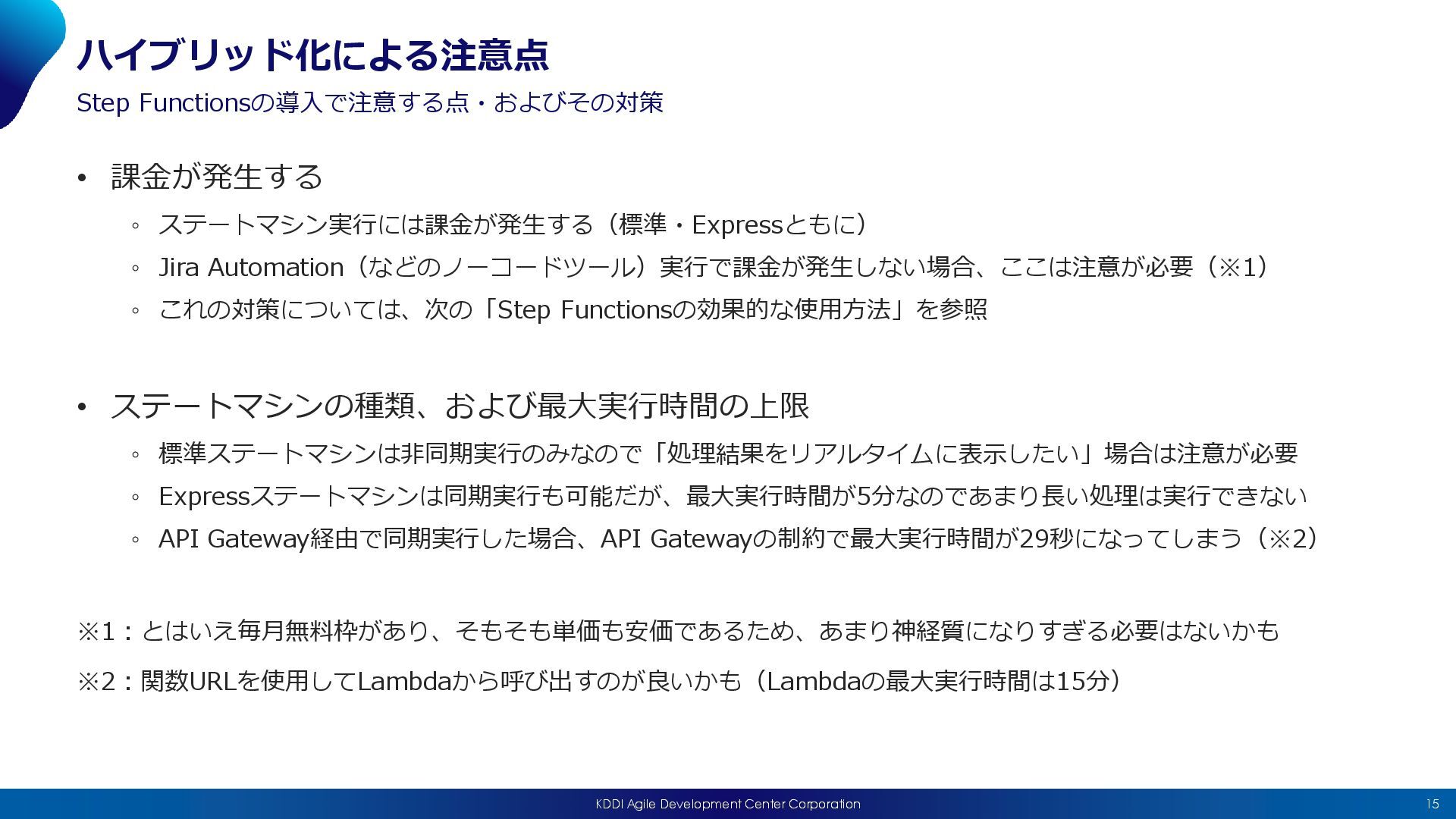 ハイブリッド化による注意点

Step Functionsの導入で注意する点・およびその対策

• 課金が発生する
  ◦ ステートマシン実行には課金が発生する（標準・Expressともに）
  ◦ Jira Automation（などのノーコードツール）実行で課金が発生しない場合、ここは注意が必要（※1）
  ◦ これの対策については、次の「Step Functionsの効果的な使用方法」を参照

• ステートマシンの種類、および最大実行時間の上限
  ◦ 標準ステートマシンは非同期実行のみなので「処理結果をリアルタイムに表示したい」場合は注意が必要
  ◦ Expressステートマシンは同期実行も可能だが、最大実行時間が5分なのであまり長い処理は実行できない
  ◦ API Gateway経由で同期実行した場合、API Gatewayの制約で最大実行時間が29秒になってしまう（※2）

※1：とはいえ毎月無料枠があり、そもそも単価も安価であるため、あまり神経質になりすぎる必要はないかも

※2：関数URLを使用してLambdaから呼び出すのが良いかも（Lambdaの最大実行時間は15分）

KDDI Agile Development Center Corporation

15